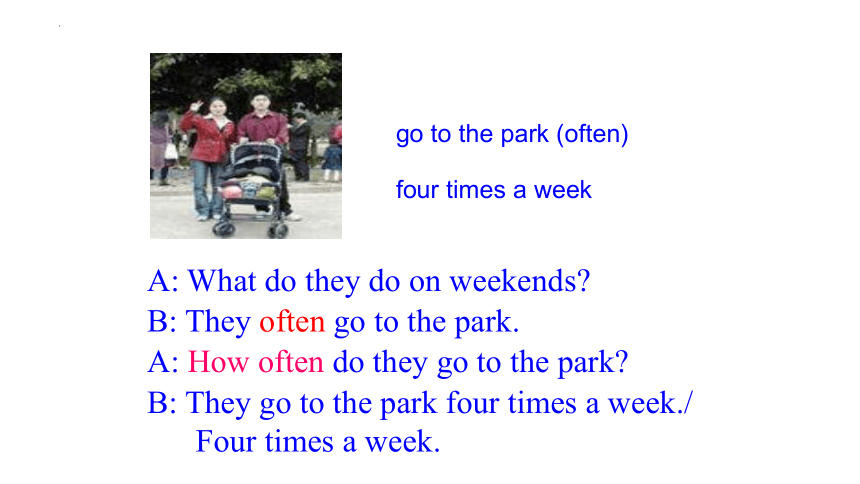 go to the park (often)

four times a week

A: What do they do on weekends?
B: They often go to the park.
A: How often do they go to the park?
B: They go to the park four times a week./
Four times a week.